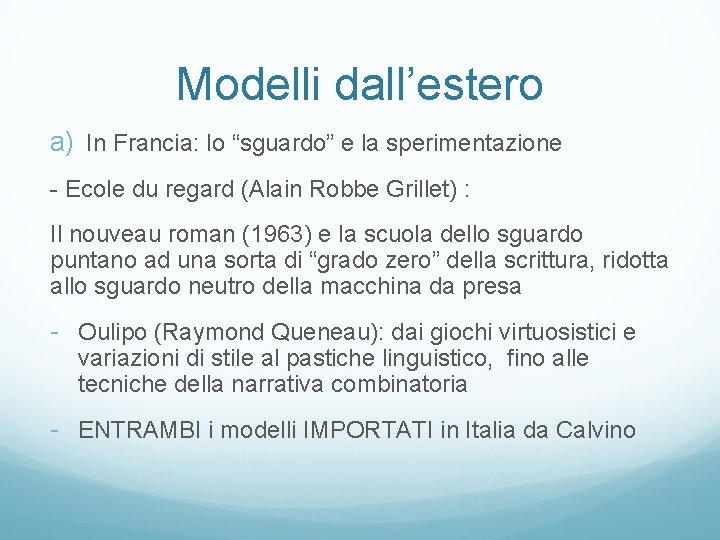 Modelli dall’estero

a) In Francia: lo “sguardo” e la sperimentazione

- Ecole du regard (Alain Robbe Grillet) :

Il nouveau roman (1963) e la scuola dello sguardo puntano ad una sorta di “grado zero” della scrittura, ridotta allo sguardo neutro della macchina da presa

- Oulipo (Raymond Queneau): dai giochi virtuosistici e variazioni di stile al pastiche linguistico, fino alle tecniche della narrativa combinatoria

- ENTRAMBI i modelli IMPORTATI in Italia da Calvino